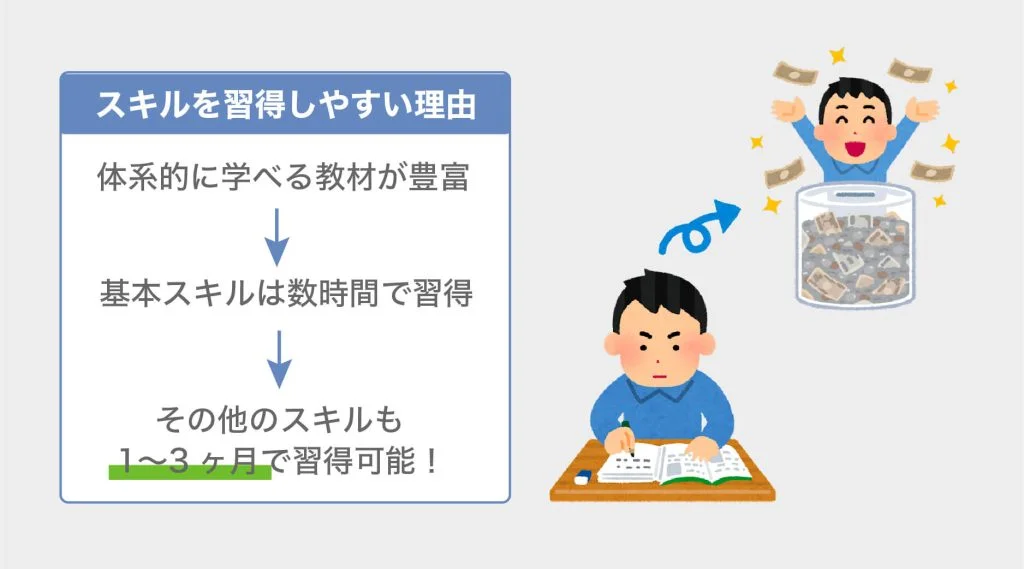 スキルを習得しやすい理由

体系的に学べる教材が豊富

基本スキルは数時間で習得

その他のスキルも
1〜3ヶ月で習得可能！